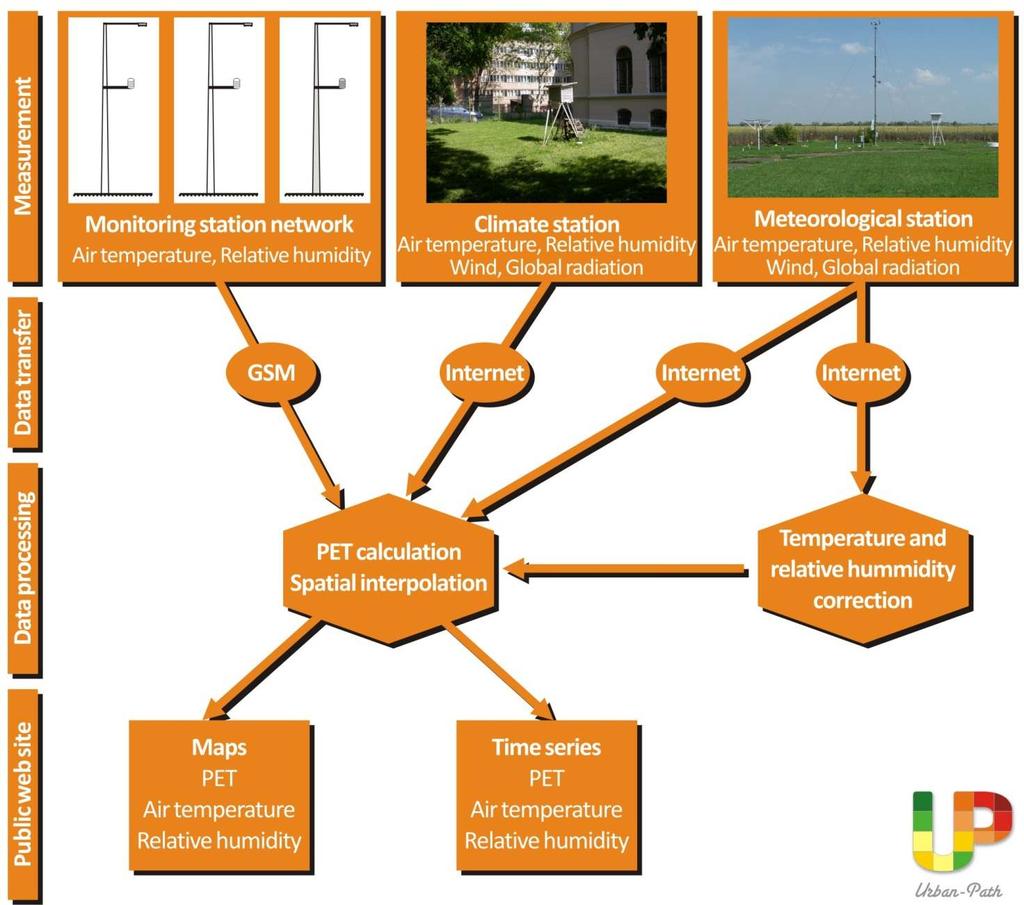 Measurement

Monitoring station network
Air temperature, Relative humidity

Climate station
Air temperature, Relative humidity
Wind, Global radiation

Meteorological station
Air temperature, Relative humidity
Wind, Global radiation

Data transfer

GSM

Internet

Internet

Internet

Data processing

PET calculation
Spatial interpolation

Temperature and relative hummidity correction

Public web site

Maps
PET
Air temperature
Relative humidity

Time series
PET
Air temperature
Relative humidity

UP
Urban-Path